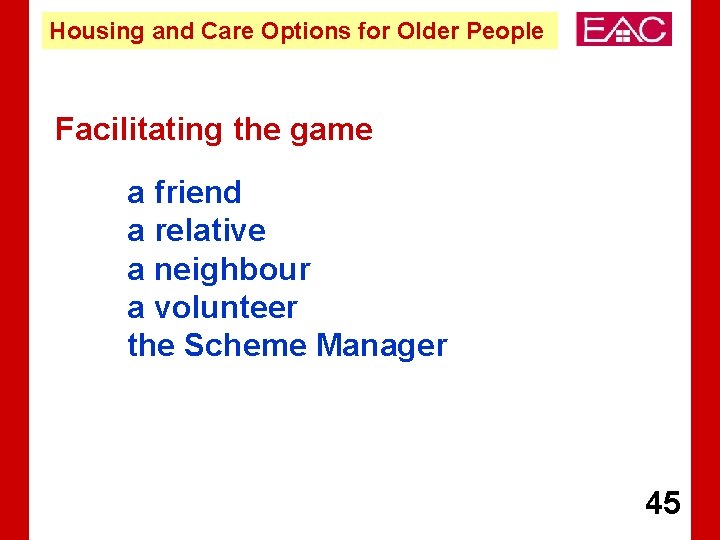 Housing and Care Options for Older People

EAC

Facilitating the game

a friend
a relative
a neighbour
a volunteer
the Scheme Manager

45